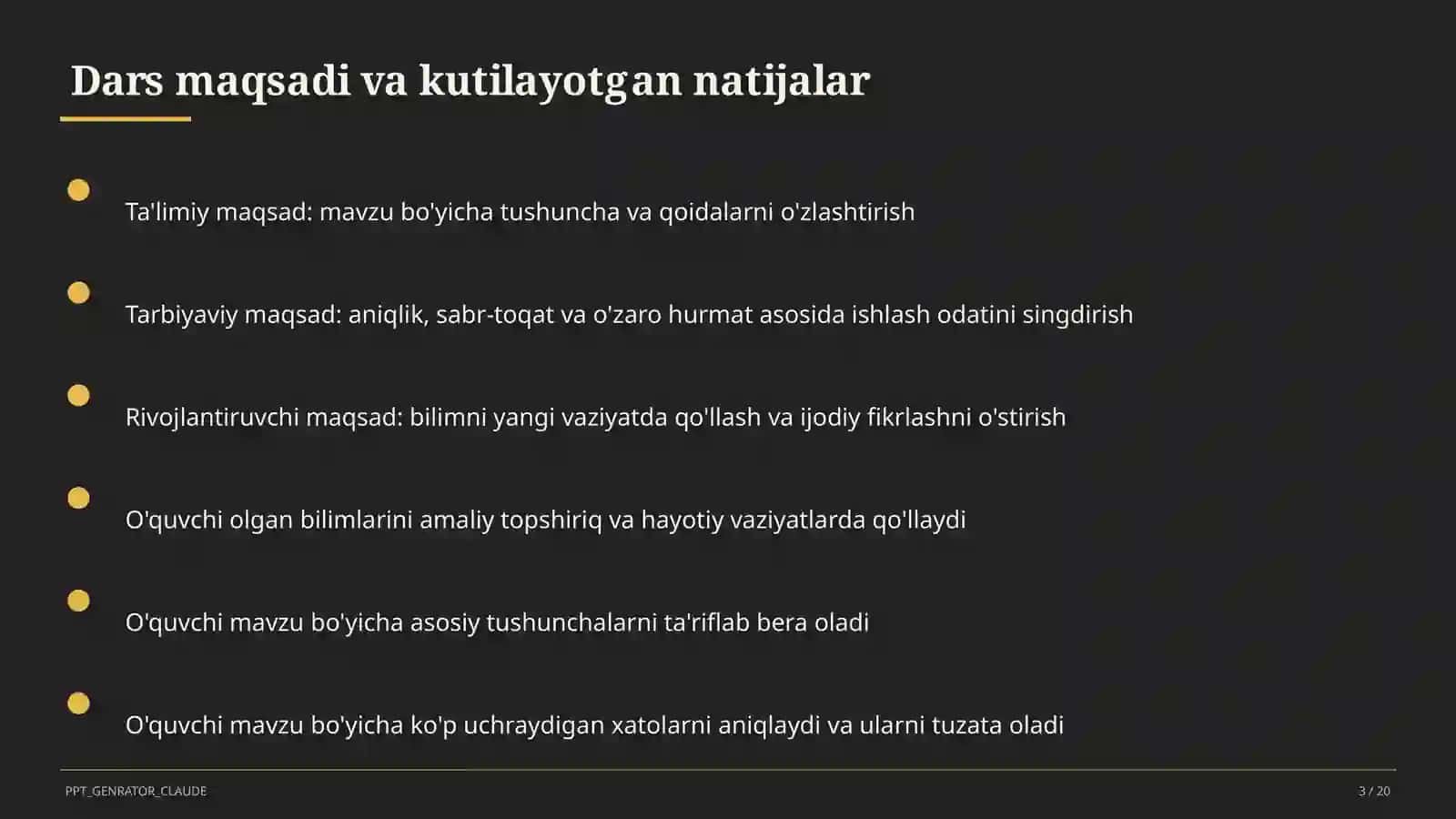 Dars maqsadi va kutilayotgan natijalar

Ta'limiy maqsad: mavzu bo'yicha tushuncha va qoidalarni o'zlashtirish

Tarbiyaviy maqsad: aniqlik, sabr-toqat va o'zaro hurmat asosida ishlash odatini singdirish

Rivojlantiruvchi maqsad: bilimni yangi vaziyatda qo'llash va ijodiy fikrlashni o'stirish

O'quvchi olgan bilimlarini amaliy topshiriq va hayotiy vaziyatlarda qo'llaydi

O'quvchi mavzu bo'yicha asosiy tushunchalarni ta'riflab bera oladi

O'quvchi mavzu bo'yicha ko'p uchraydigan xatolarni aniqlaydi va ularni tuzata oladi

PPT_GENRATOR_CLAUDE

3 / 20